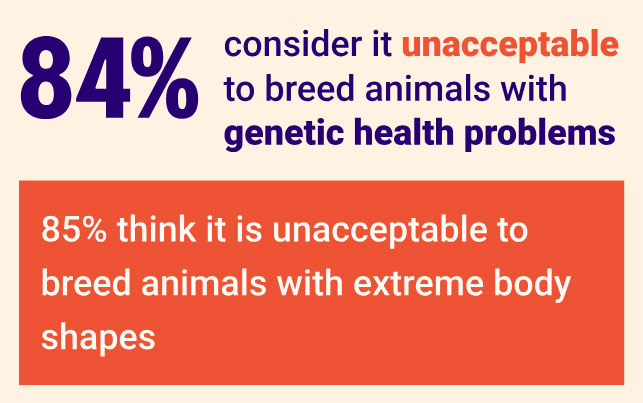 84% consider it unacceptable to breed animals with genetic health problems

85% think it is unacceptable to breed animals with extreme body shapes